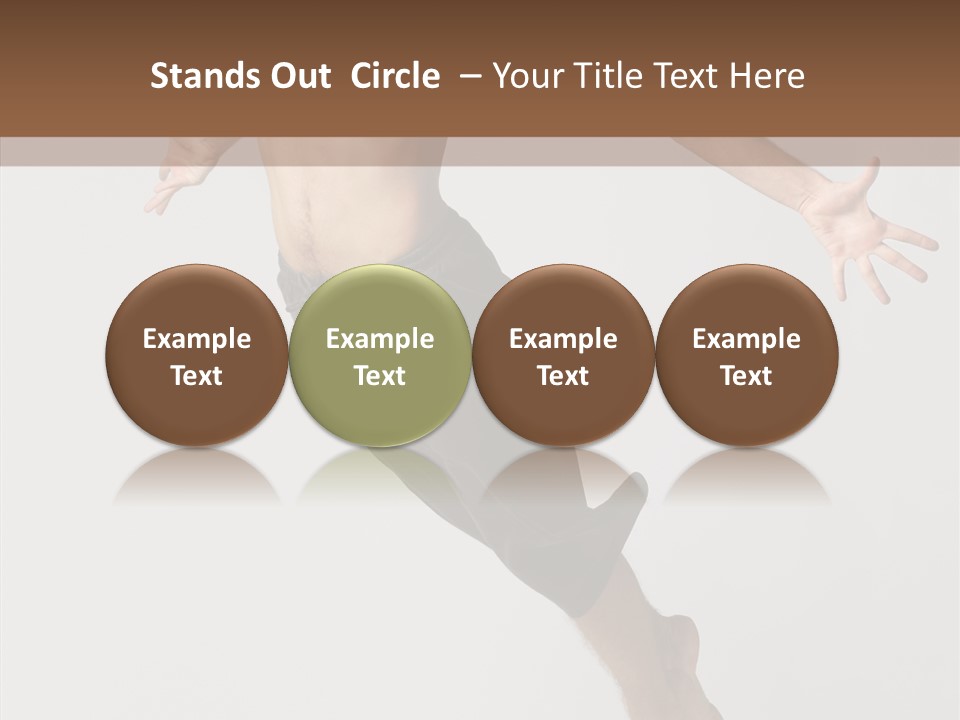 Stands Out Circle – Your Title Text Here

Example Text

Example Text

Example Text

Example Text